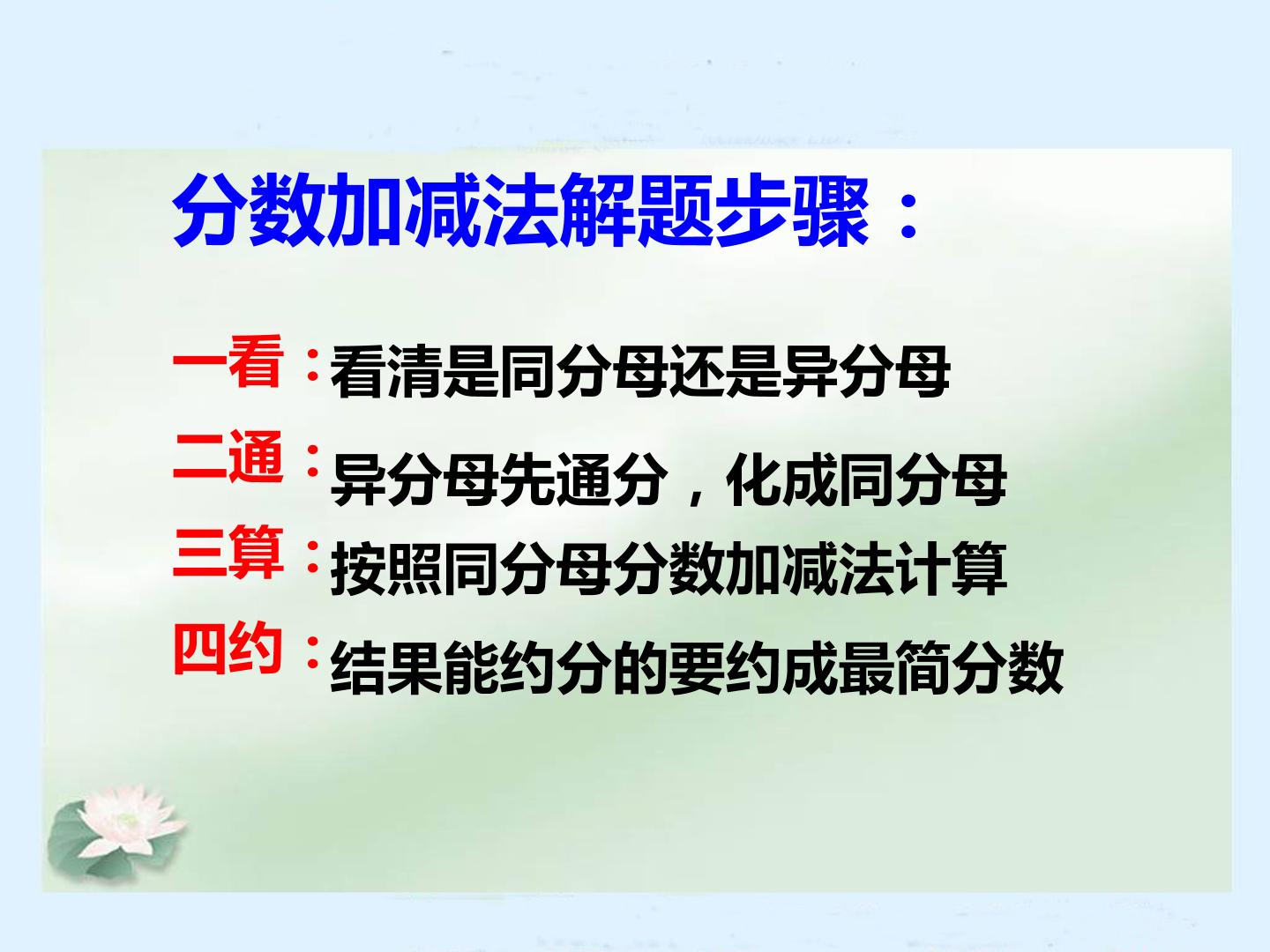 分数加减法解题步骤：

一看：看清是同分母还是异分母

二通：异分母先通分，化成同分母

三算：按照同分母分数加减法计算

四约：结果能约分的要约成最简分数